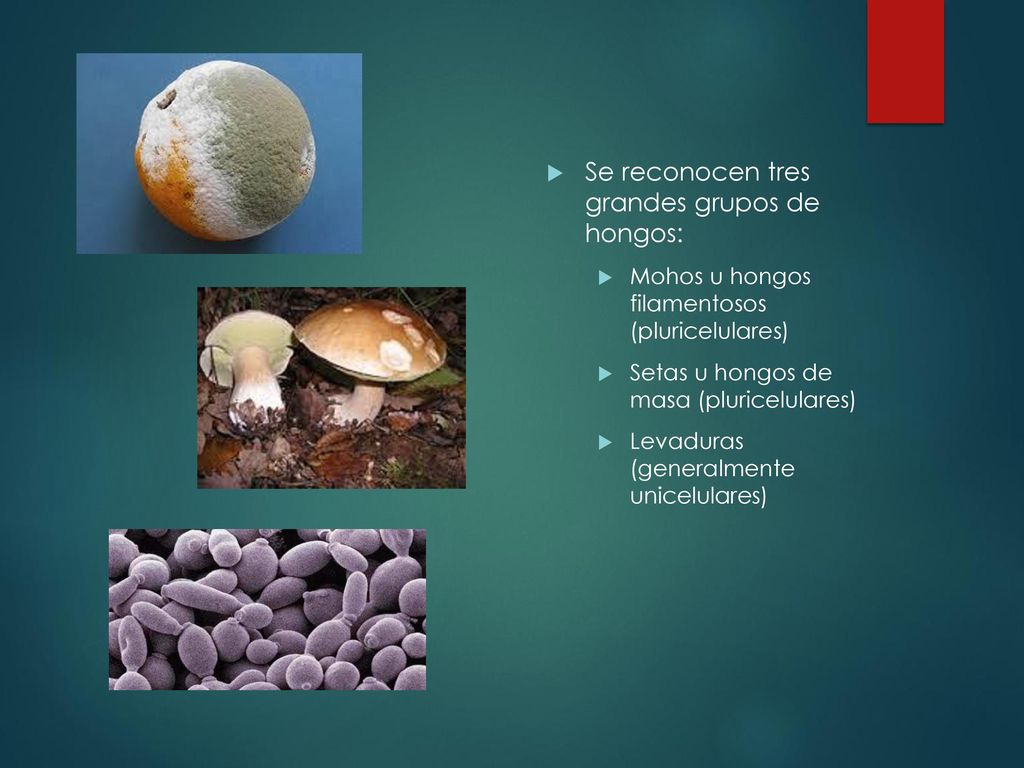 Se reconocen tres grandes grupos de hongos:

Mohos u hongos filamentosos (pluricelulares)

Setas u hongos de masa (pluricelulares)

Levaduras (generalmente unicelulares)